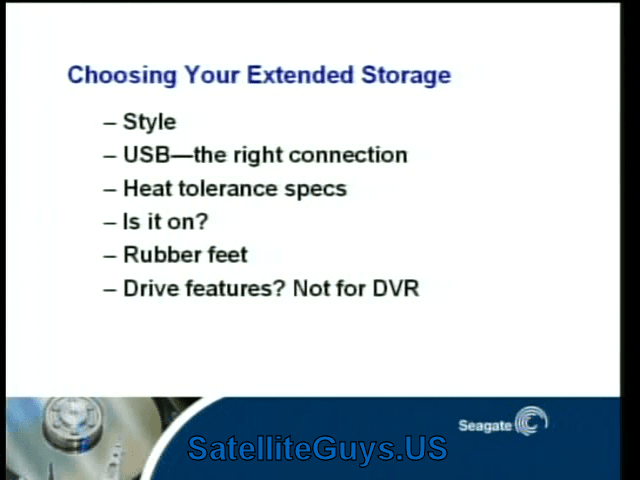 Choosing Your Extended Storage

– Style
– USB—the right connection
– Heat tolerance specs
– Is it on?
– Rubber feet
– Drive features? Not for DVR

Seagate

SatelliteGuys.US